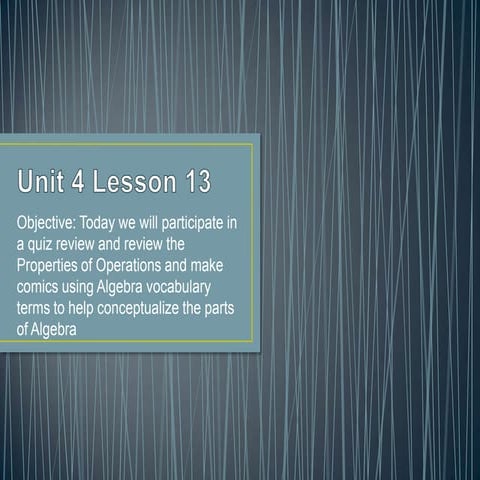 Unit 4 Lesson 13

Objective: Today we will participate in a quiz review and review the Properties of Operations and make comics using Algebra vocabulary terms to help conceptualize the parts of Algebra